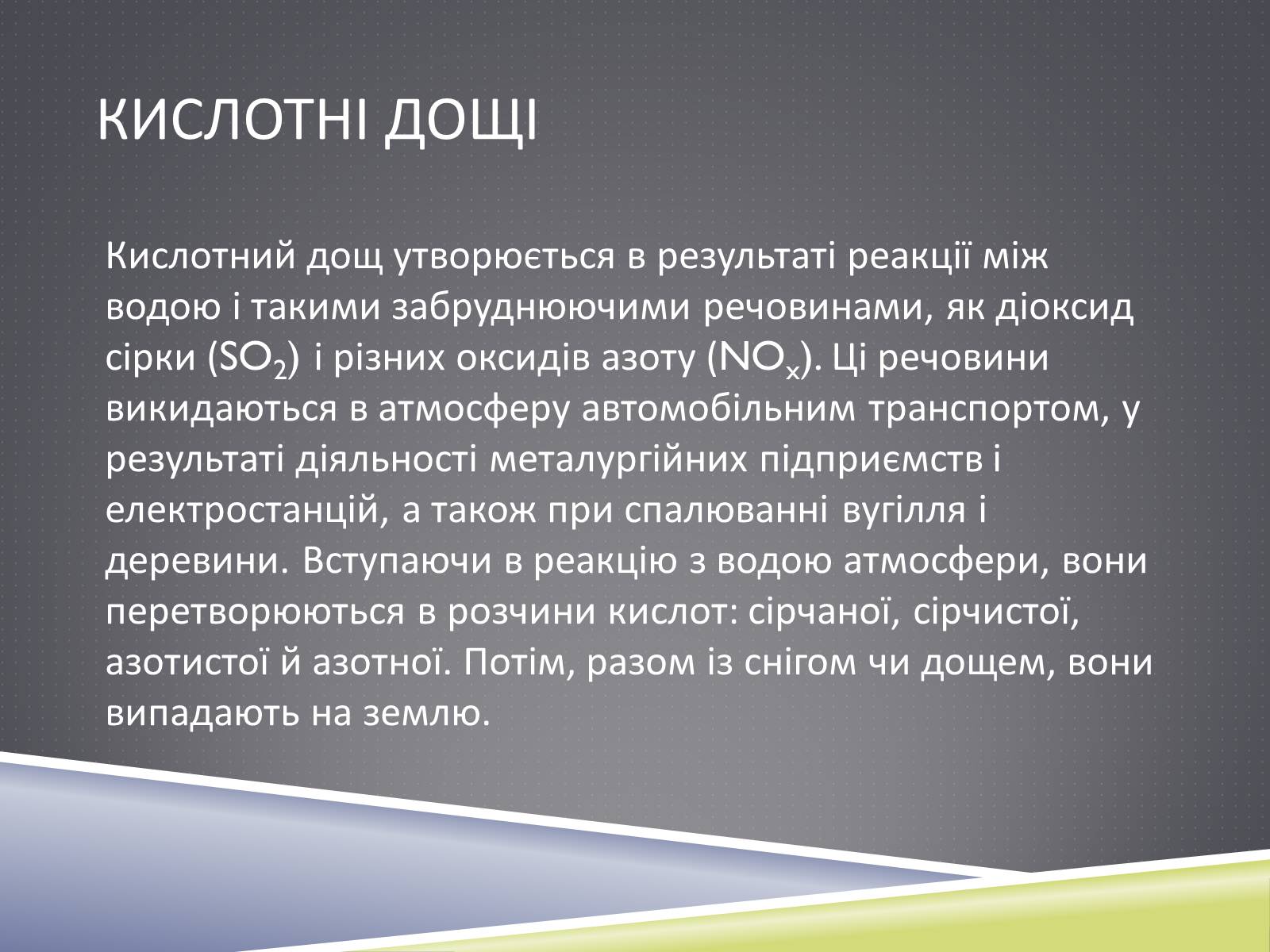 КИСЛОТНІ ДОЩІ

Кислотний дощ утворюється в результаті реакції між водою і такими забруднюючими речовинами, як діоксид сірки ($SO_2$) і різних оксидів азоту ($NO_x$). Ці речовини викидаються в атмосферу автомобільним транспортом, у результаті діяльності металургійних підприємств і електростанцій, а також при спалюванні вугілля і деревини. Вступаючи в реакцію з водою атмосфери, вони перетворюються в розчини кислот: сірчаної, сірчистої, азотистої й азотної. Потім, разом із снігом чи дощем, вони випадають на землю.